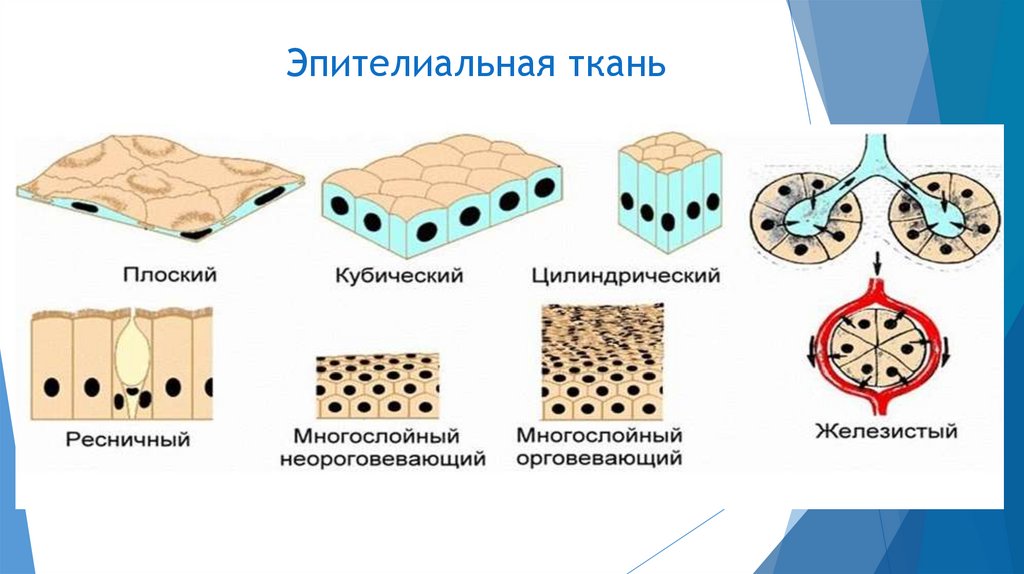 Эпителиальная ткань

Плоский

Кубический

Цилиндрический

Ресничный

Многослойный неороговевающий

Многослойный орговевающий

Железистый